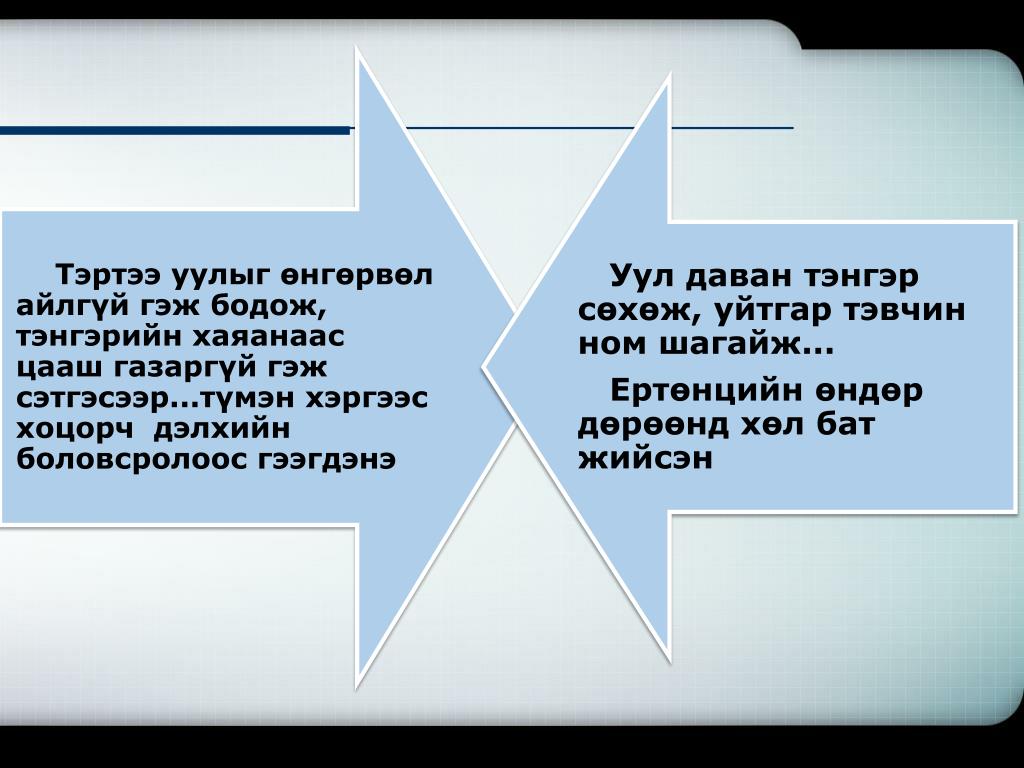 Тэртээ уулыг өнгөрвөл айлгүй гэж бодож, тэнгэрийн хаяанаас цааш газаргүй гэж сэтгэсээр...түмэн хэргээс хоцорч дэлхийн боловсролоос гээгдэнэ

Уул даван тэнгэр сөхөж, уйтгар тэвчин ном шагайж...

Ертөнцийн өндөр дөрөөнд хөл бат жийсэн